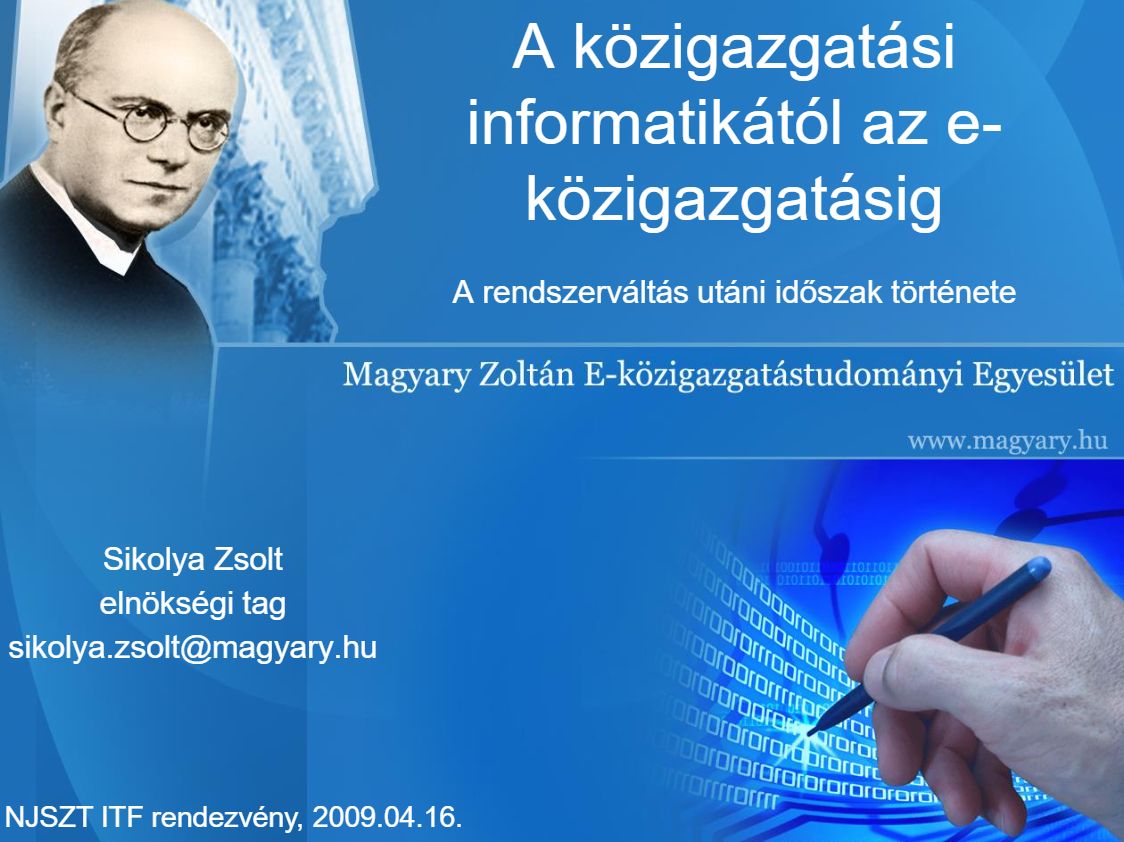 A közigazgatási informatikától az e-közigazgatásig

A rendszerváltás utáni időszak története

Magyary Zoltán E-közigazgatástudományi Egyesület

www.magyary.hu

Sikolya Zsolt
elnökségi tag
sikolya.zsolt@magyary.hu

NJSZT ITF rendezvény, 2009.04.16.